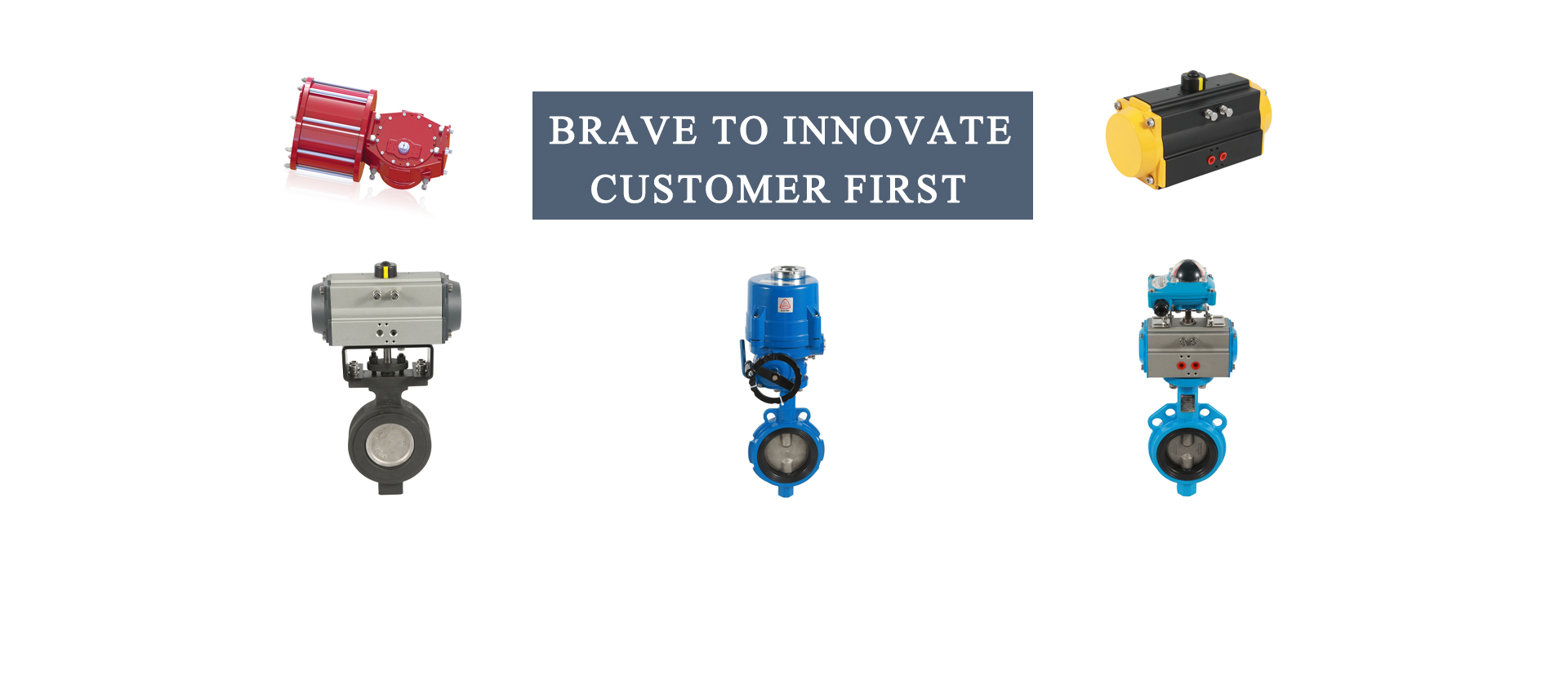 BRAVE TO INNOVATE
CUSTOMER FIRST